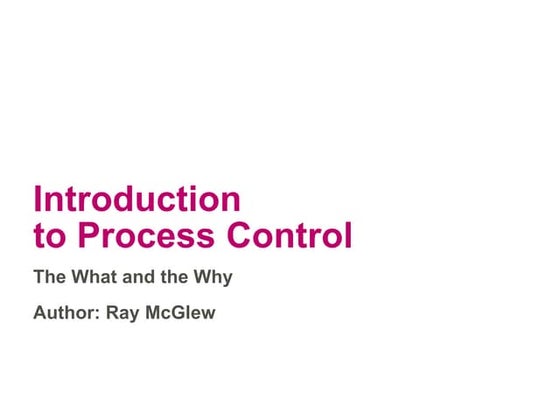 Introduction to Process Control

The What and the Why

Author: Ray McGlew